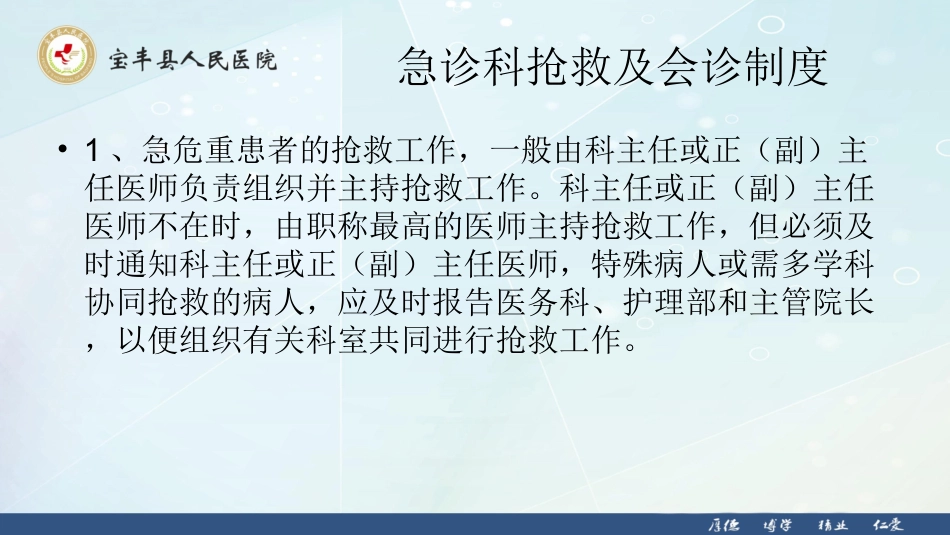 宝丰县人民医院

急诊科抢救及会诊制度

• 1、急危重患者的抢救工作，一般由科主任或正（副）主任医师负责组织并主持抢救工作。科主任或正（副）主任医师不在时，由职称最高的医师主持抢救工作，但必须及时通知科主任或正（副）主任医师，特殊病人或需多学科协同抢救的病人，应及时报告医务科、护理部和主管院长，以便组织有关科室共同进行抢救工作。

厚德 博学 精业 仁爱